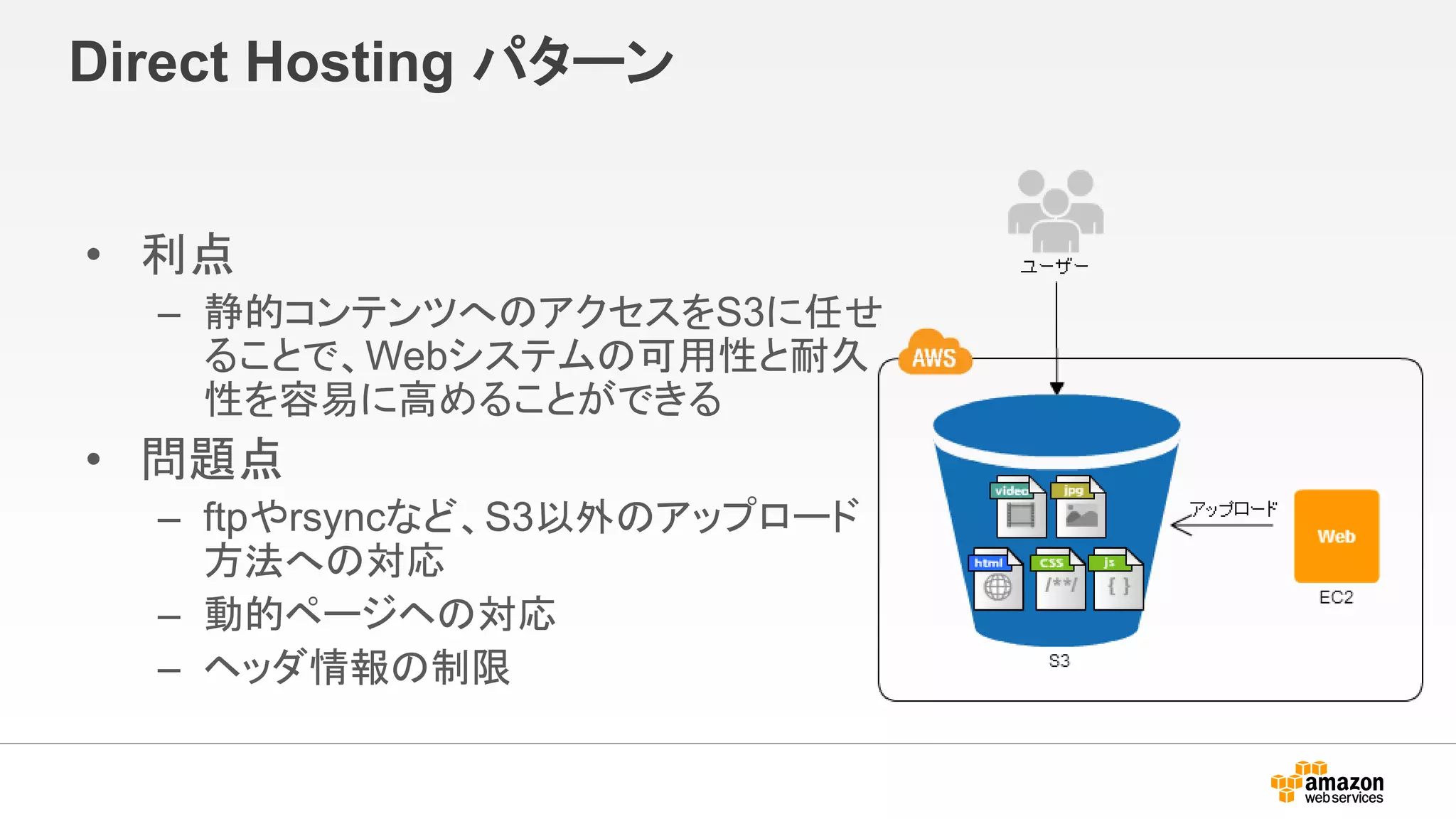 Direct Hosting パターン

• 利点
– 静的コンテンツへのアクセスをS3に任せることで、Webシステムの可用性と耐久性を容易に高めることができる

• 問題点
– ftpやrsyncなど、S3以外のアップロード方法への対応
– 動的ページへの対応
– ヘッダ情報の制限

ユーザー

AWS

video
jpg
html
css
/**/
js
{ }

S3

アップロード

Web
EC2

amazon
web services